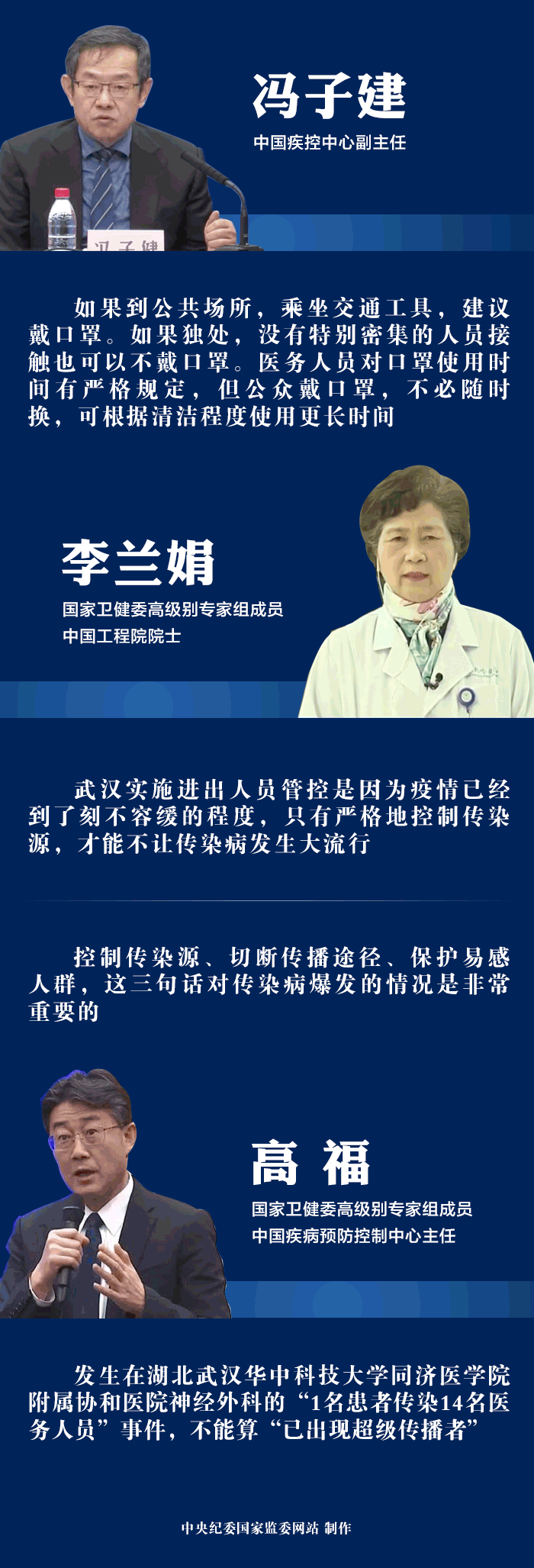 冯子建

中国疾控中心副主任

冯子健

如果到公共场所，乘坐交通工具，建议戴口罩。如果独处，没有特别密集的人员接触也可以不戴口罩。医务人员对口罩使用时间有严格规定，但公众戴口罩，不必随时换，可根据清洁程度使用更长时间

李兰娟

国家卫健委高级别专家组成员
中国工程院院士

武汉实施进出人员管控是因为疫情已经到了刻不容缓的程度，只有严格地控制传染源，才能不让传染病发生大流行

控制传染源、切断传播途径、保护易感人群，这三句话对传染病爆发的情况是非常重要的

高 福

国家卫健委高级别专家组成员
中国疾病预防控制中心主任

发生在湖北武汉华中科技大学同济医学院附属协和医院神经外科的“1名患者传染14名医务人员”事件，不能算“已出现超级传播者”

中央纪委国家监委网站 制作